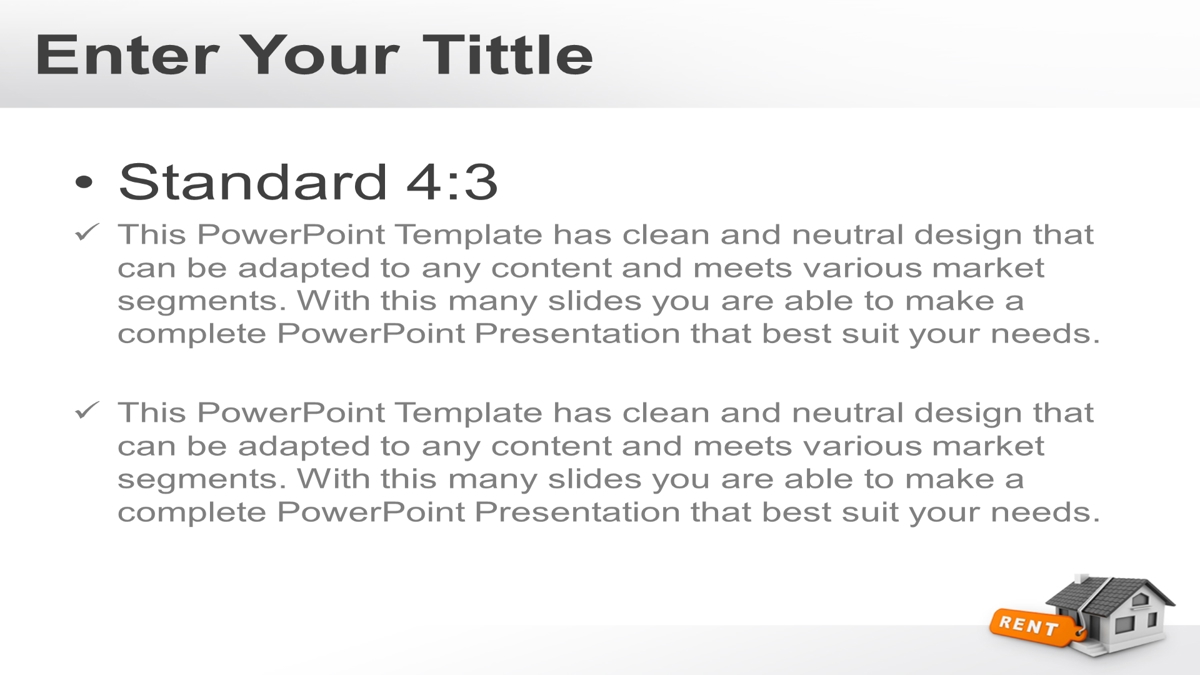 Enter Your Tittle

• Standard 4:3

✓ This PowerPoint Template has clean and neutral design that can be adapted to any content and meets various market segments. With this many slides you are able to make a complete PowerPoint Presentation that best suit your needs.

✓ This PowerPoint Template has clean and neutral design that can be adapted to any content and meets various market segments. With this many slides you are able to make a complete PowerPoint Presentation that best suit your needs.

RENT